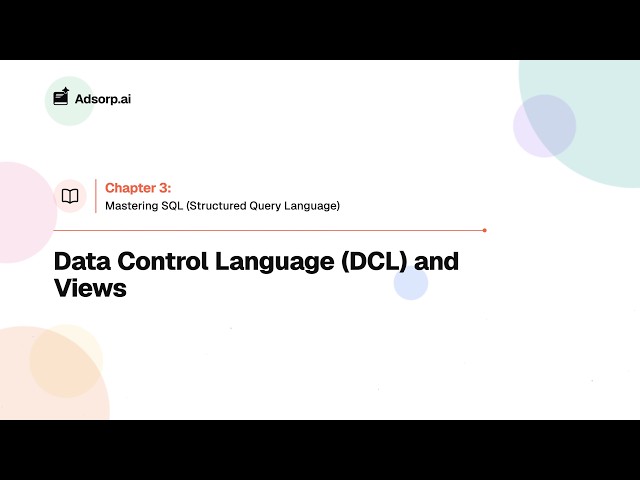 Adsorp.ai

Chapter 3:
Mastering SQL (Structured Query Language)

Data Control Language (DCL) and Views